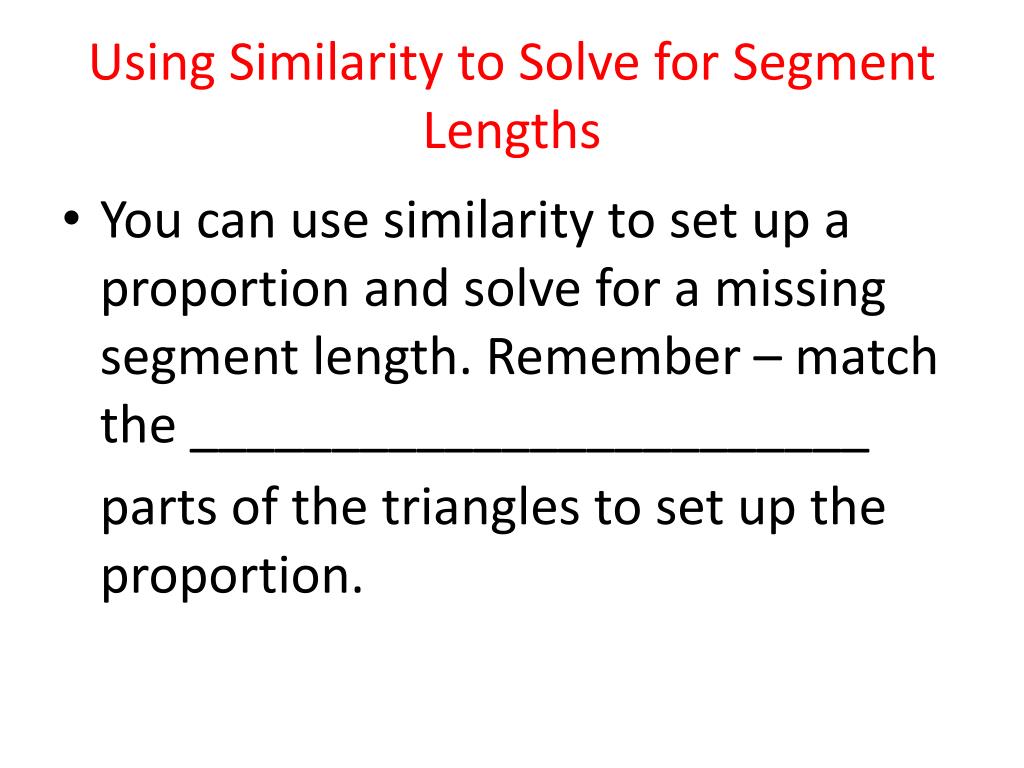 Using Similarity to Solve for Segment Lengths

• You can use similarity to set up a proportion and solve for a missing segment length. Remember – match the ________________________ parts of the triangles to set up the proportion.